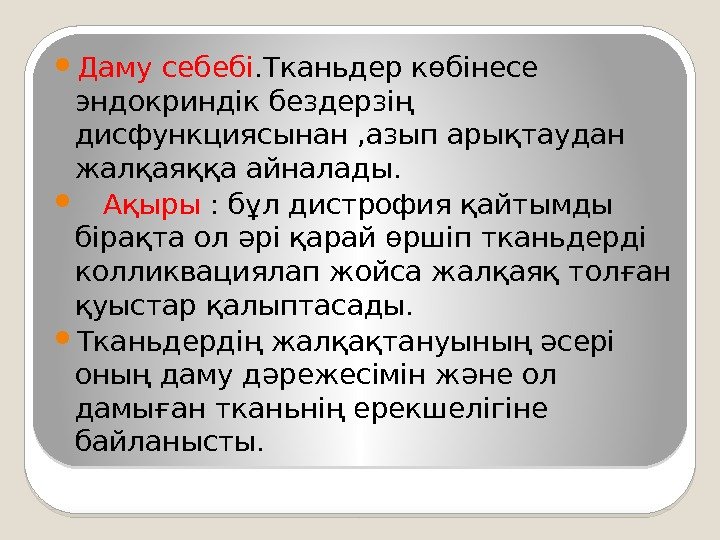 Даму себебі.Тканьдер көбінесе эндокриндік бездерзің дисфункциясынан ,азып арықтаудан жалқаяққа айналады.

Ақыры : бұл дистрофия қайтымды бірақта ол әрі қарай өршіп тканьдерді колликвациялап жойса жалқаяқ толған қуыстар қалыптасады.

Тканьдердің жалқақтануының әсері оның даму дәрежесімін және ол дамыған тканьнің ерекшелігіне байланысты.